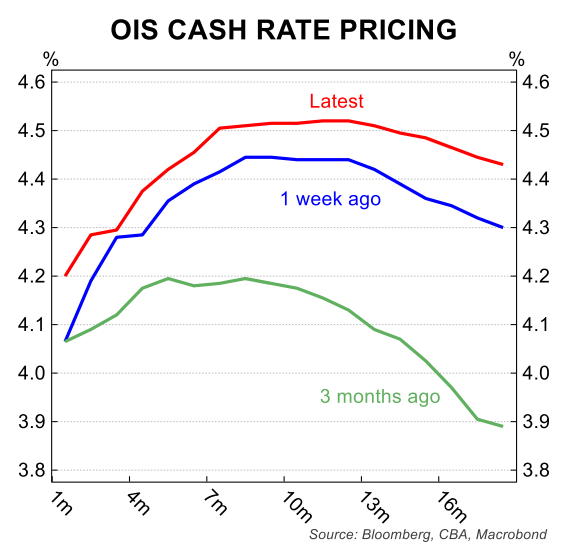 OIS CASH RATE PRICING

%
4.6
4.5
4.4
4.3
4.2
4.1
4.0
3.9
3.8

%
4.6
4.5
4.4
4.3
4.2
4.1
4.0
3.9
3.8

Latest

1 week ago

3 months ago

1m
4m
7m
10m
13m
16m

Source: Bloomberg, CBA, Macrobond